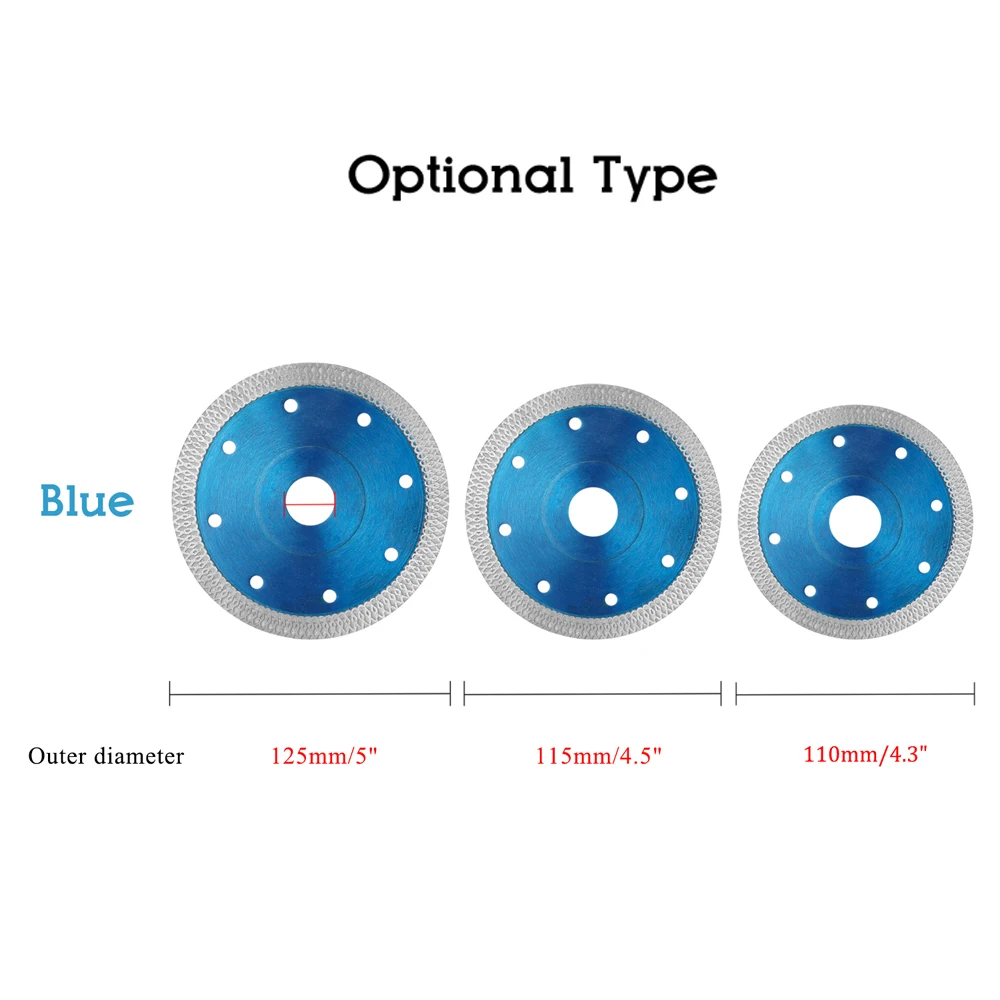 Optional Type

Blue

Outer diameter 125mm/5" 115mm/4.5" 110mm/4.3"